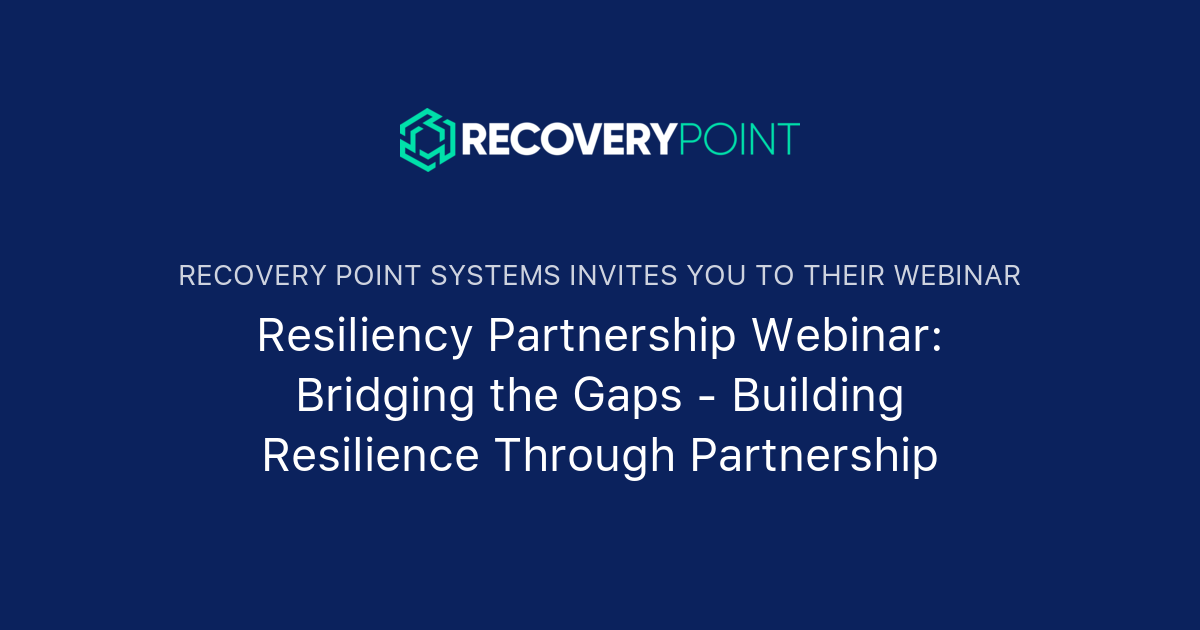 RECOVERYPOINT

RECOVERY POINT SYSTEMS INVITES YOU TO THEIR WEBINAR

Resiliency Partnership Webinar: Bridging the Gaps - Building Resilience Through Partnership